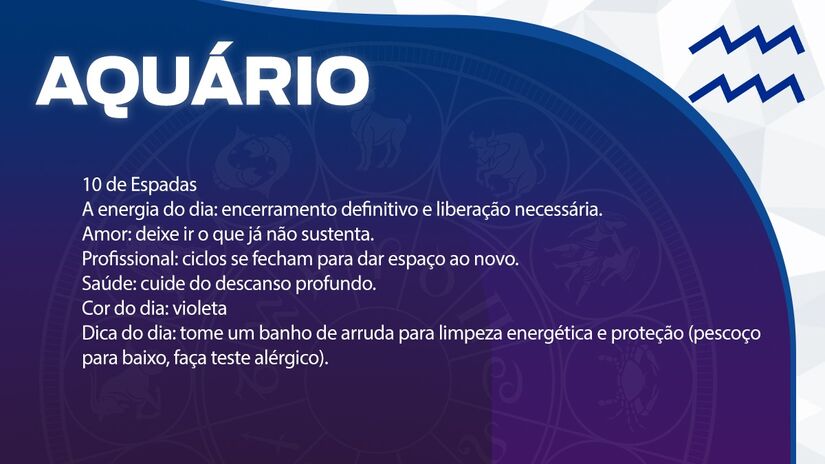 AQUÁRIO

10 de Espadas
A energia do dia: encerramento definitivo e liberação necessária.
Amor: deixe ir o que já não sustenta.
Profissional: ciclos se fecham para dar espaço ao novo.
Saúde: cuide do descanso profundo.
Cor do dia: violeta
Dica do dia: tome um banho de arruda para limpeza energética e proteção (pescoço para baixo, faça teste alérgico).